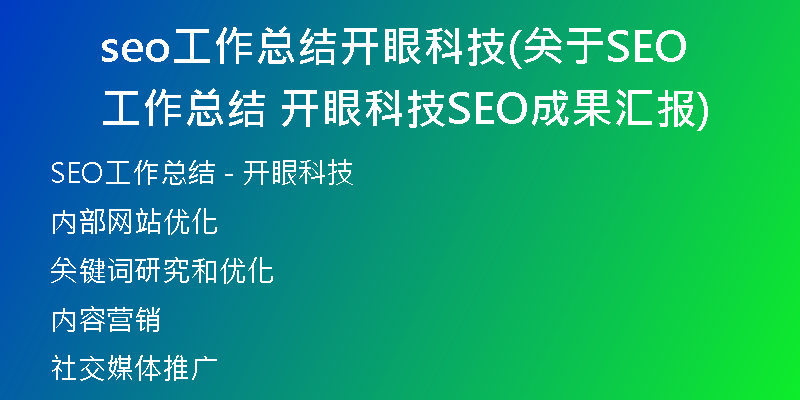 seo工作总结开眼科技(关于SEO工作总结 开眼科技SEO成果汇报)

SEO工作总结 - 开眼科技

内部网站优化

关键词研究和优化

内容营销

社交媒体推广